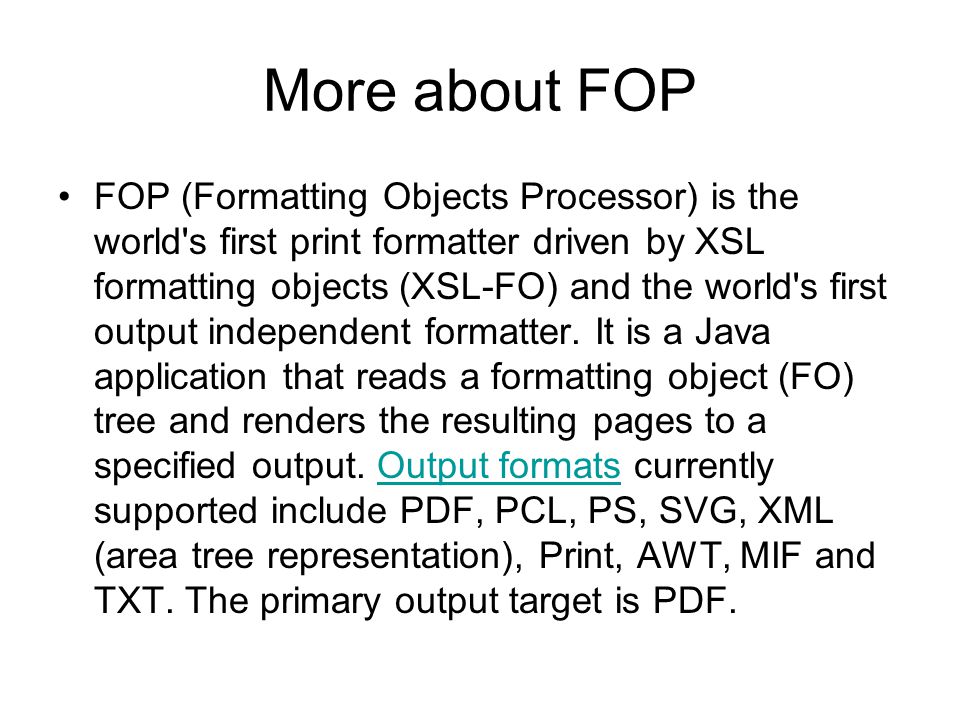 More about FOP

• FOP (Formatting Objects Processor) is the world's first print formatter driven by XSL formatting objects (XSL-FO) and the world's first output independent formatter. It is a Java application that reads a formatting object (FO) tree and renders the resulting pages to a specified output. Output formats currently supported include PDF, PCL, PS, SVG, XML (area tree representation), Print, AWT, MIF and TXT. The primary output target is PDF.